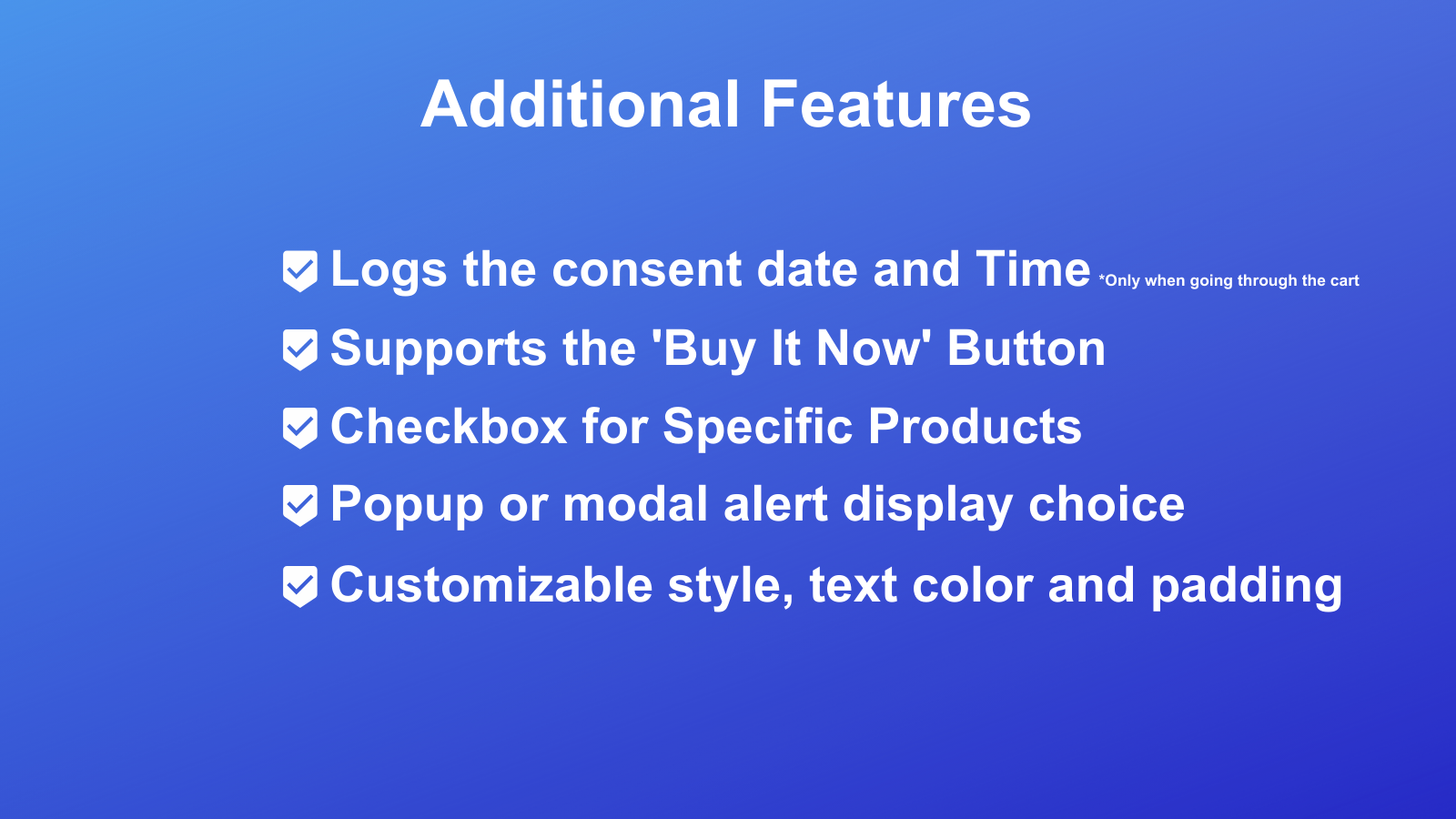 Additional Features

Logs the consent date and Time *Only when going through the cart

Supports the 'Buy It Now' Button

Checkbox for Specific Products

Popup or modal alert display choice

Customizable style, text color and padding